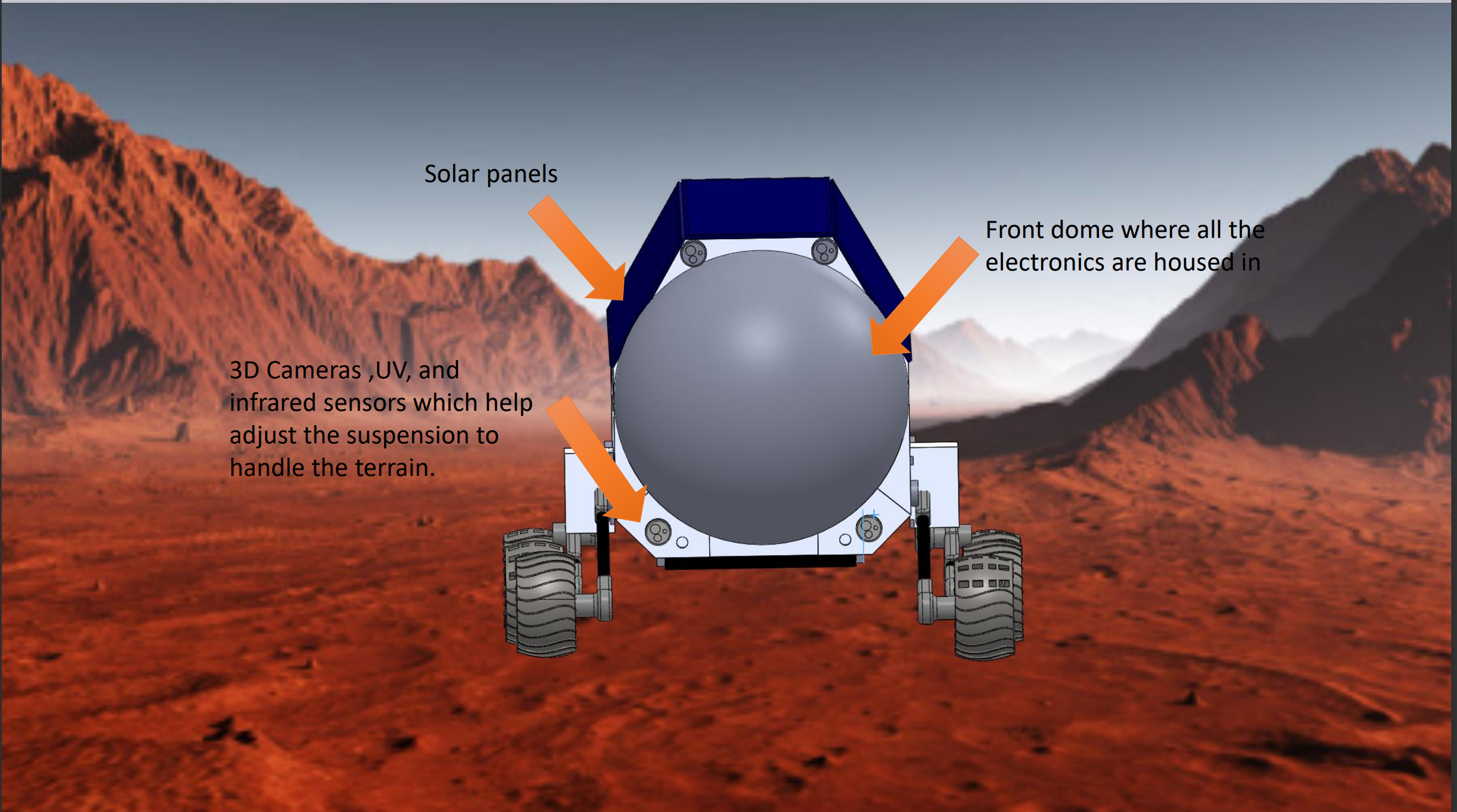 Solar panels

Front dome where all the electronics are housed in

3D Cameras ,UV, and infrared sensors which help adjust the suspension to handle the terrain.